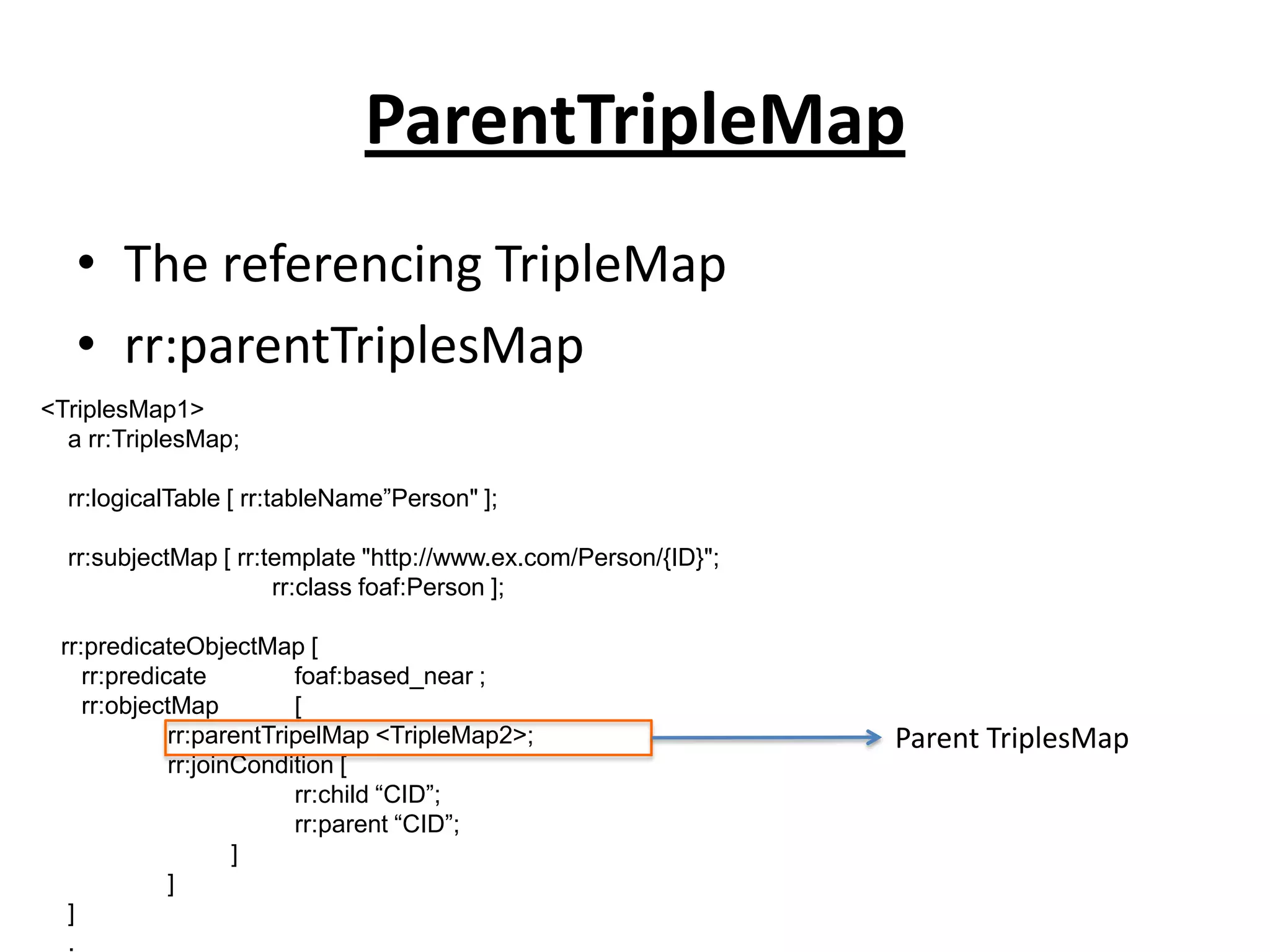 ParentTripleMap

• The referencing TripleMap
• rr:parentTriplesMap

<TriplesMap1>
a rr:TriplesMap;

rr:logicalTable [ rr:tableName”Person" ];

rr:subjectMap [ rr:template "http://www.ex.com/Person/{ID}";
rr:class foaf:Person ];

rr:predicateObjectMap [
rr:predicate foaf:based_near ;
rr:objectMap [
rr:parentTripelMap <TripleMap2>;
rr:joinCondition [
rr:child “CID”;
rr:parent “CID”;
]
]
]
.

Parent TriplesMap